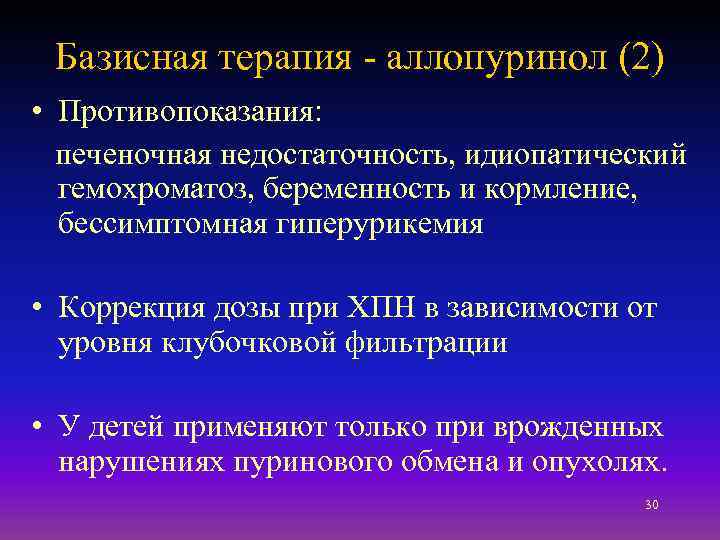 Базисная терапия - аллопуринол (2)

• Противопоказания:

печеночная недостаточность, идиопатический гемохроматоз, беременность и кормление, бессимптомная гиперурикемия

• Коррекция дозы при ХПН в зависимости от уровня клубочковой фильтрации

• У детей применяют только при врожденных нарушениях пуринового обмена и опухолях.

30